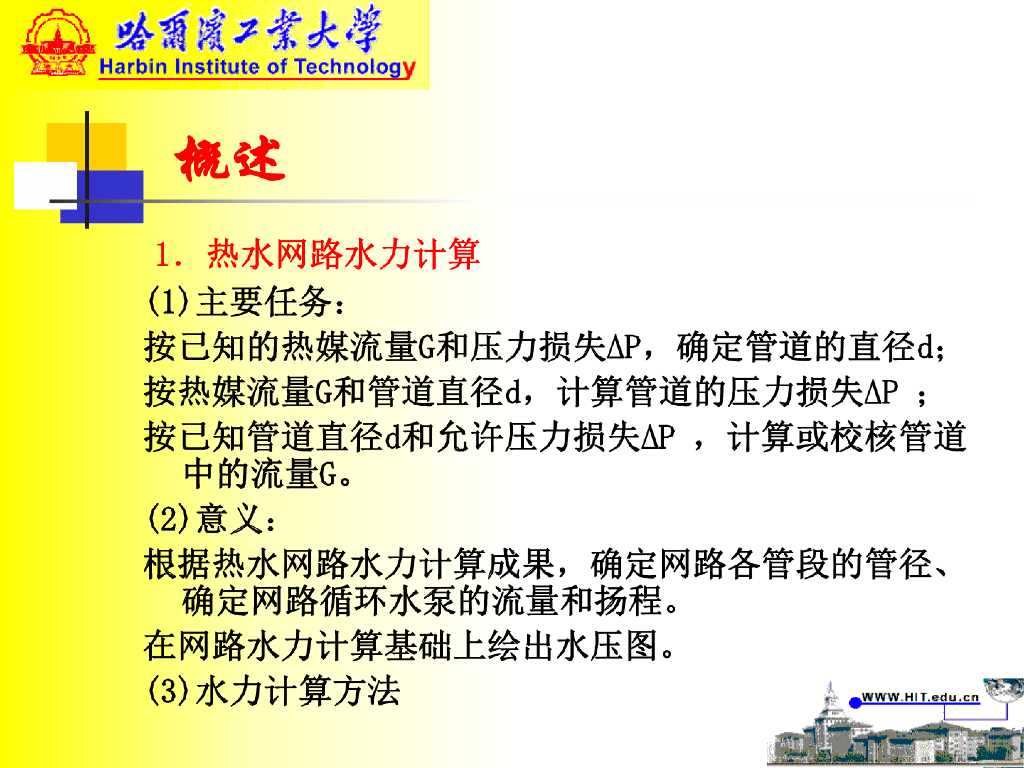 哈爾濱工業大學
Harbin Institute of Technology

概述

1. 热水网路水力计算

(1)主要任务：

按已知的热媒流量G和压力损失ΔP，确定管道的直径d；

按热媒流量G和管道直径d，计算管道的压力损失ΔP ；

按已知管道直径d和允许压力损失ΔP ，计算或校核管道中的流量G。

(2)意义：

根据热水网路水力计算成果，确定网路各管段的管径、确定网路循环水泵的流量和扬程。

在网路水力计算基础上绘出水压图。

(3)水力计算方法

WWW.HIT.edu.cn